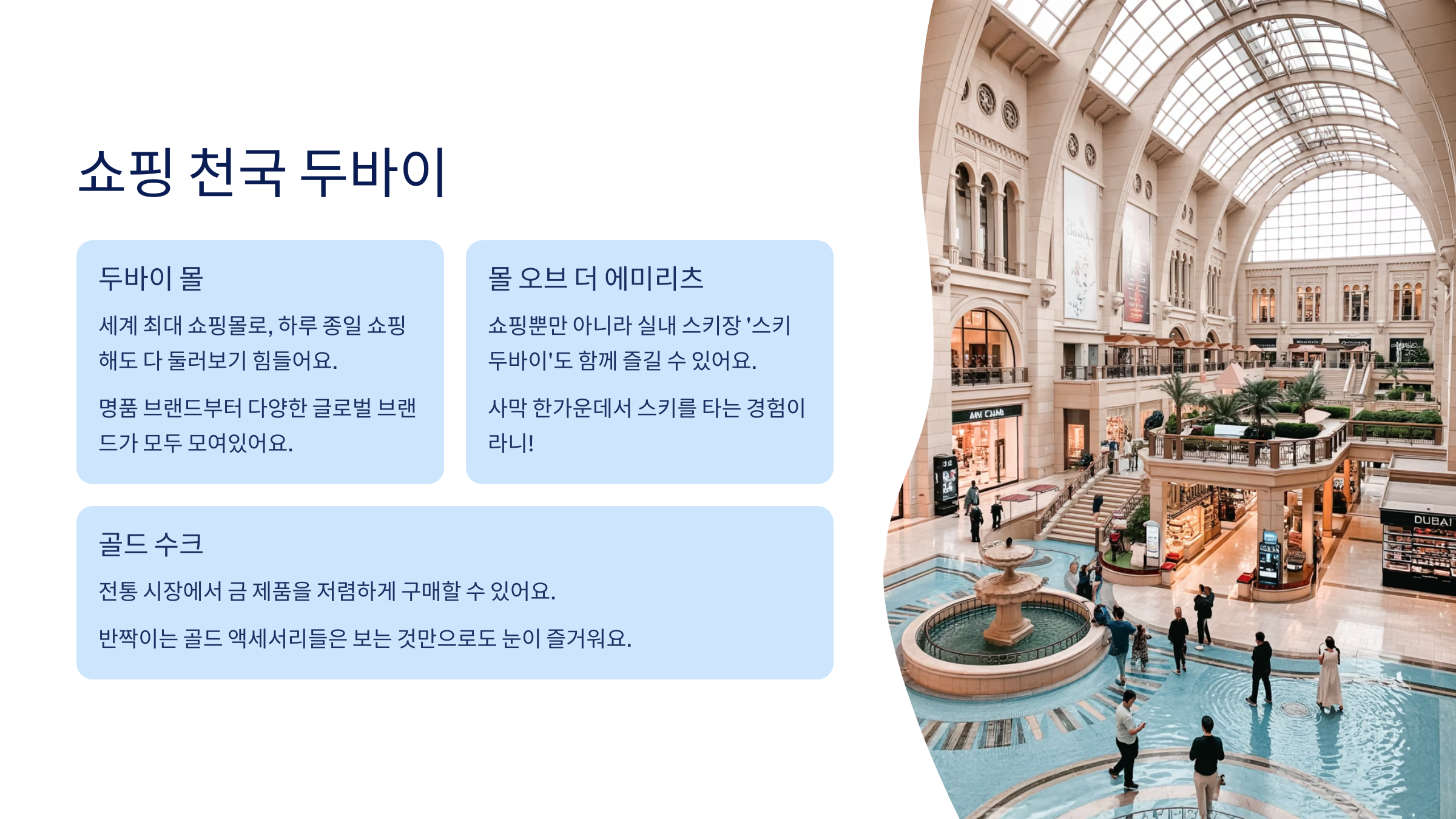 쇼핑 천국 두바이

두바이 몰

세계 최대 쇼핑몰로, 하루 종일 쇼핑해도 다 둘러보기 힘들어요.

명품 브랜드부터 다양한 글로벌 브랜드가 모두 모여있어요.

몰 오브 더 에미리츠

쇼핑뿐만 아니라 실내 스키장 '스키 두바이'도 함께 즐길 수 있어요.

사막 한가운데서 스키를 타는 경험이라니!

골드 수크

전통 시장에서 금 제품을 저렴하게 구매할 수 있어요.

반짝이는 골드 액세서리들은 보는 것만으로도 눈이 즐거워요.

DUBAI